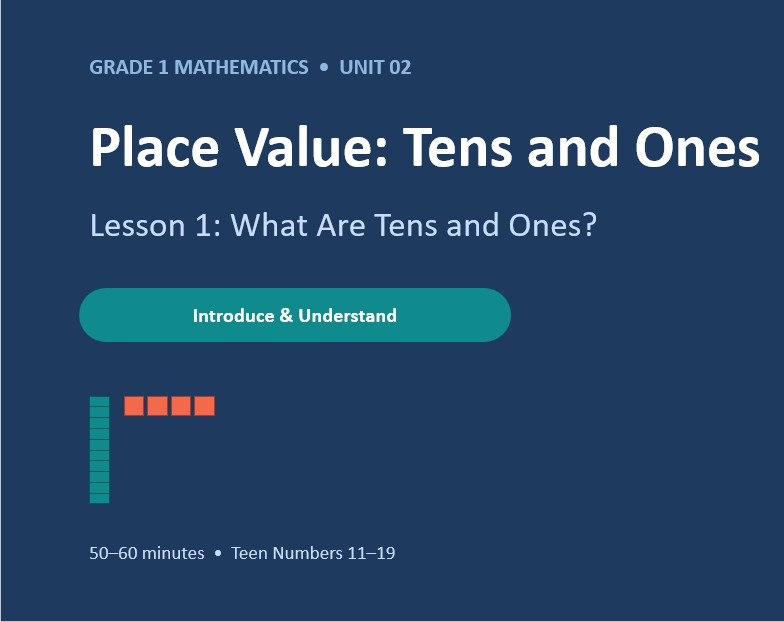 GRADE 1 MATHEMATICS • UNIT 02

Place Value: Tens and Ones

Lesson 1: What Are Tens and Ones?

Introduce & Understand

50–60 minutes • Teen Numbers 11–19